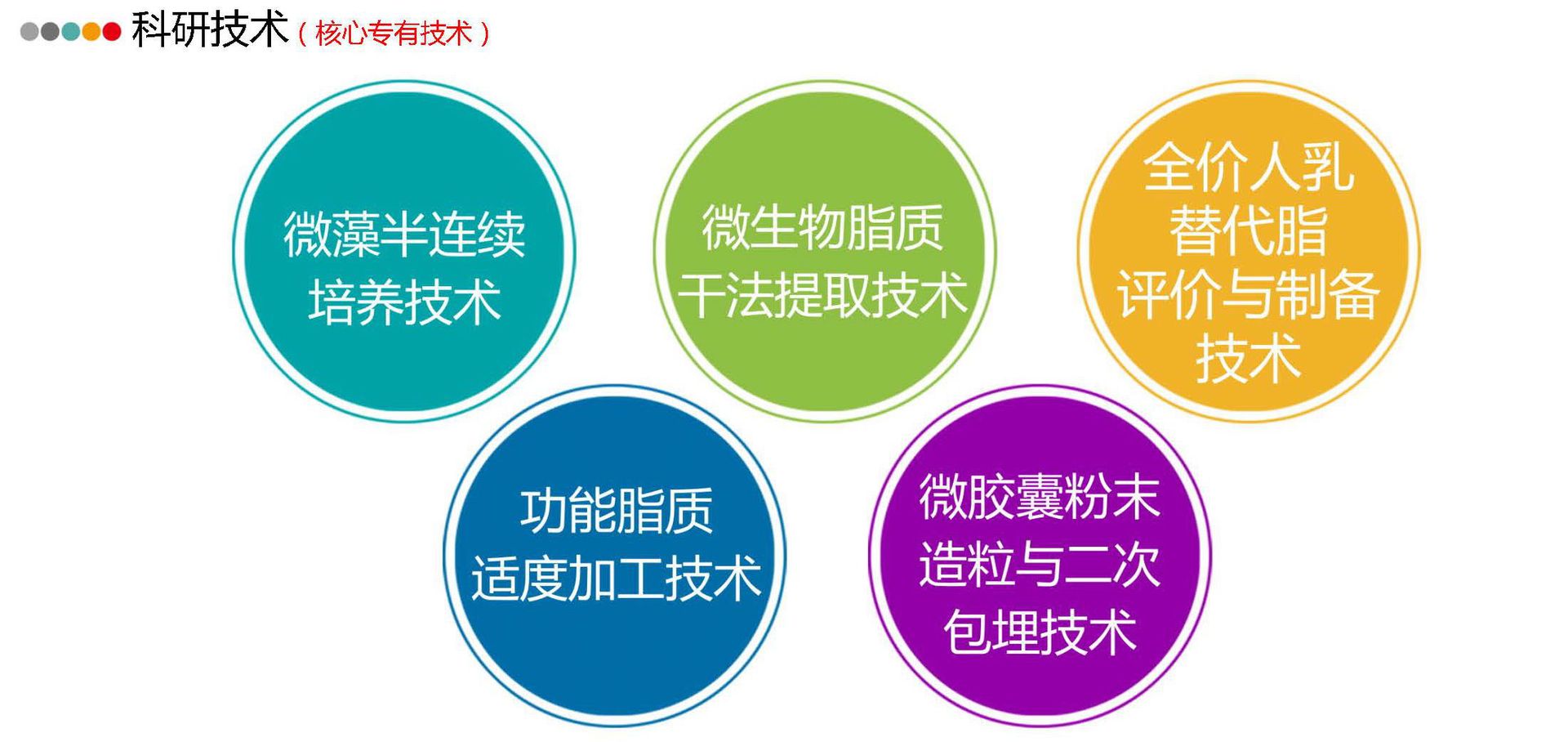 科研技术（核心专有技术）

微藻半连续培养技术

微生物脂质干法提取技术

全价人乳替代脂评价与制备技术

功能脂质适度加工技术

微胶囊粉末造粒与二次包埋技术